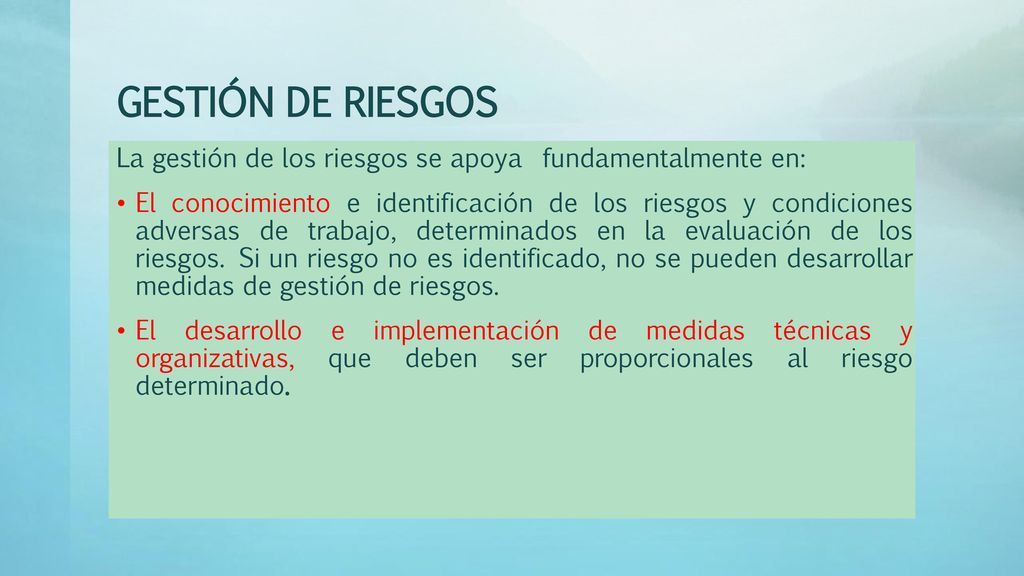 GESTIÓN DE RIESGOS

La gestión de los riesgos se apoya fundamentalmente en:

• El conocimiento e identificación de los riesgos y condiciones adversas de trabajo, determinados en la evaluación de los riesgos. Si un riesgo no es identificado, no se pueden desarrollar medidas de gestión de riesgos.

• El desarrollo e implementación de medidas técnicas y organizativas, que deben ser proporcionales al riesgo determinado.